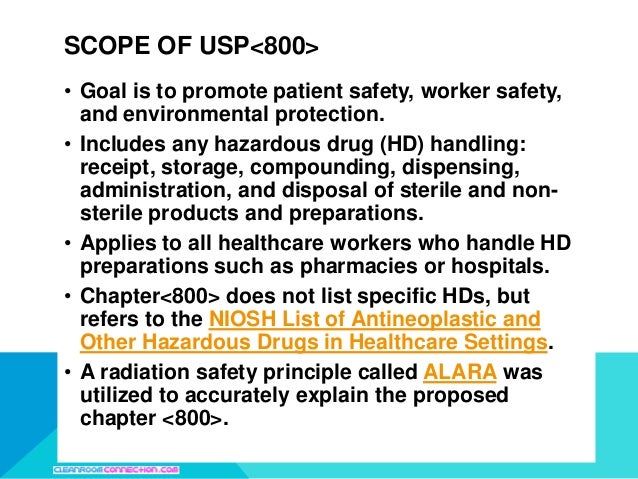 SCOPE OF USP<800>

• Goal is to promote patient safety, worker safety, and environmental protection.

• Includes any hazardous drug (HD) handling: receipt, storage, compounding, dispensing, administration, and disposal of sterile and non-sterile products and preparations.

• Applies to all healthcare workers who handle HD preparations such as pharmacies or hospitals.

• Chapter<800> does not list specific HDs, but refers to the NIOSH List of Antineoplastic and Other Hazardous Drugs in Healthcare Settings.

• A radiation safety principle called ALARA was utilized to accurately explain the proposed chapter <800>.

CLEANROOM CONNECTION.COM